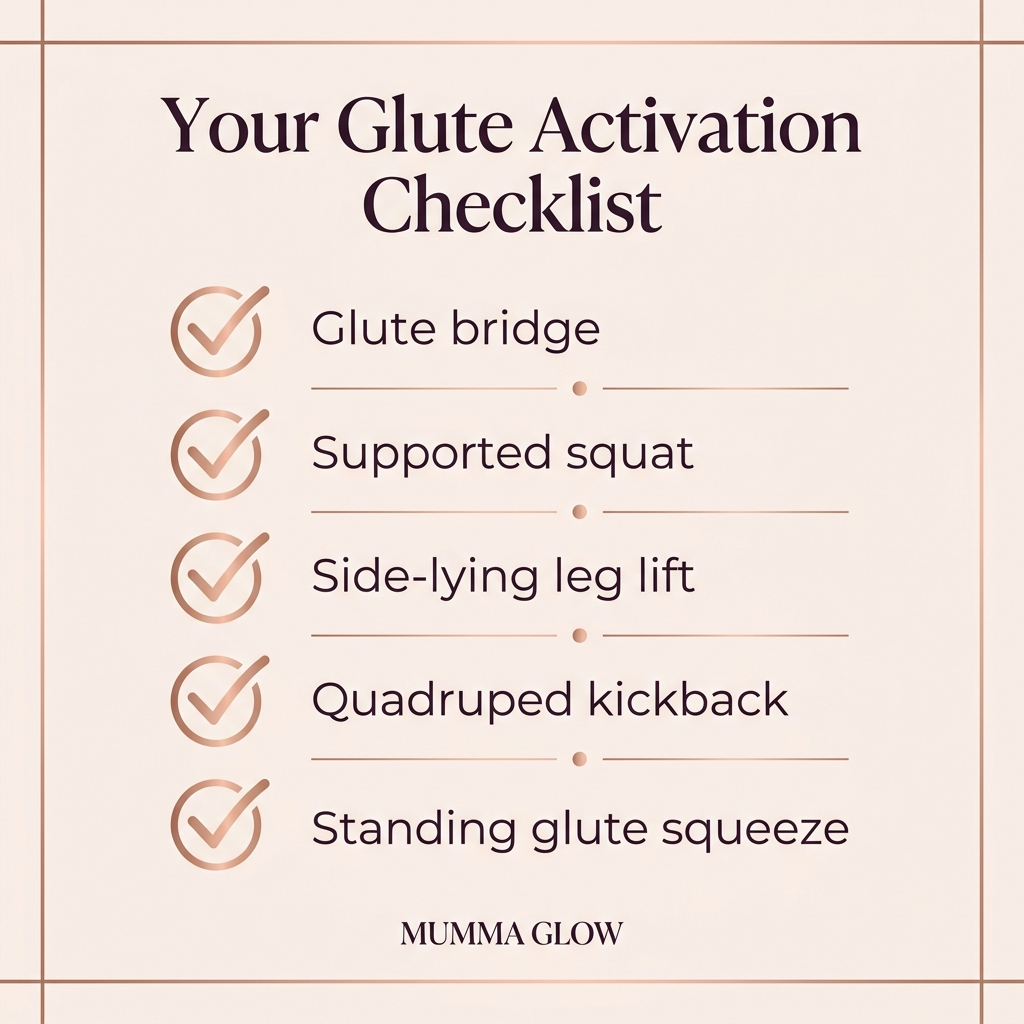 Your Glute Activation Checklist

Glute bridge

Supported squat

Side-lying leg lift

Quadruped kickback

Standing glute squeeze

MUMMA GLOW